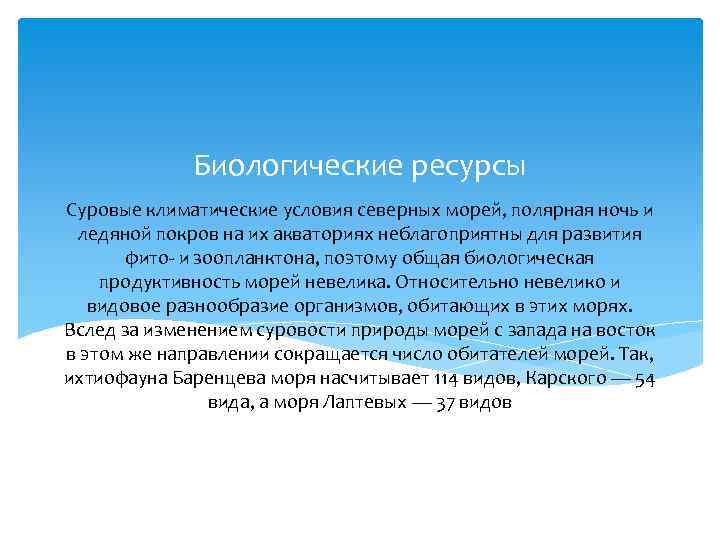 Биологические ресурсы

Суровые климатические условия северных морей, полярная ночь и ледяной покров на их акваториях неблагоприятны для развития фито- и зоопланктона, поэтому общая биологическая продуктивность морей невелика. Относительно невелико и видовое разнообразие организмов, обитающих в этих морях. Вслед за изменением суровости природы морей с запада на восток в этом же направлении сокращается число обитателей морей. Так, ихтиофауна Баренцева моря насчитывает 114 видов, Карского — 54 вида, а моря Лаптевых — 37 видов